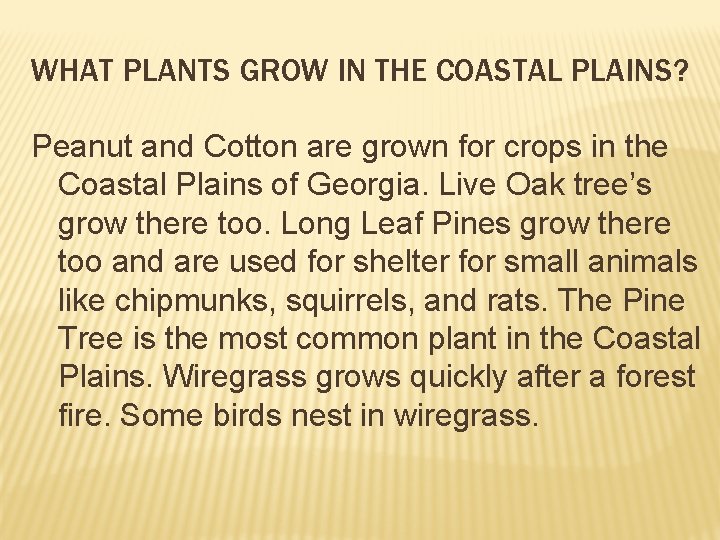 WHAT PLANTS GROW IN THE COASTAL PLAINS?

Peanut and Cotton are grown for crops in the Coastal Plains of Georgia. Live Oak tree's grow there too. Long Leaf Pines grow there too and are used for shelter for small animals like chipmunks, squirrels, and rats. The Pine Tree is the most common plant in the Coastal Plains. Wiregrass grows quickly after a forest fire. Some birds nest in wiregrass.